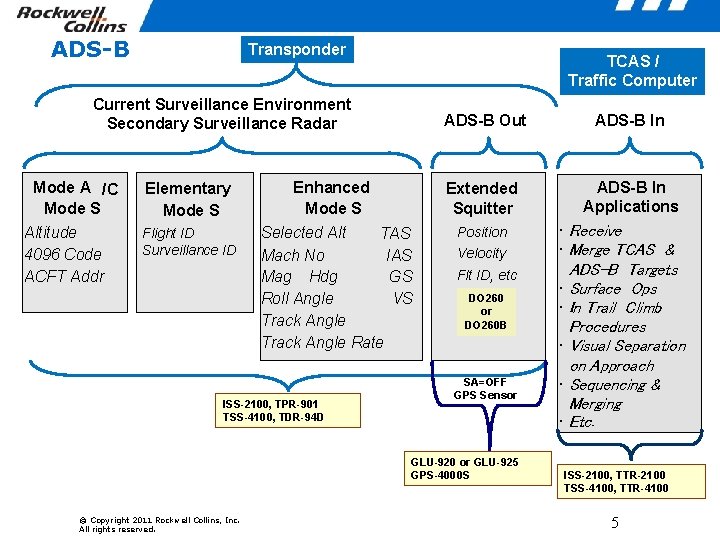 Rockwell Collins

ADS-B

Transponder

TCAS / Traffic Computer

Current Surveillance Environment Secondary Surveillance Radar

ADS-B Out

ADS-B In

Mode A /C Mode S
Altitude
4096 Code
ACFT Addr

Elementary Mode S
Flight ID
Surveillance ID

Enhanced Mode S
Selected Alt TAS
Mach No IAS
Mag Hdg GS
Roll Angle VS
Track Angle
Track Angle Rate

Extended Squitter
Position
Velocity
Flt ID, etc

DO260 or DO260B

ADS-B In Applications
· Receive
· Merge TCAS & ADS–B Targets
· Surface Ops
· In Trail Climb Procedures
· Visual Separation on Approach
· Sequencing & Merging
· Etc.

SA=OFF GPS Sensor

ISS-2100, TPR-901
TSS-4100, TDR-94D

GLU-920 or GLU-925
GPS-4000S

ISS-2100, TTR-2100
TSS-4100, TTR-4100

© Copyright 2011 Rockwell Collins, Inc.
All rights reserved.

5